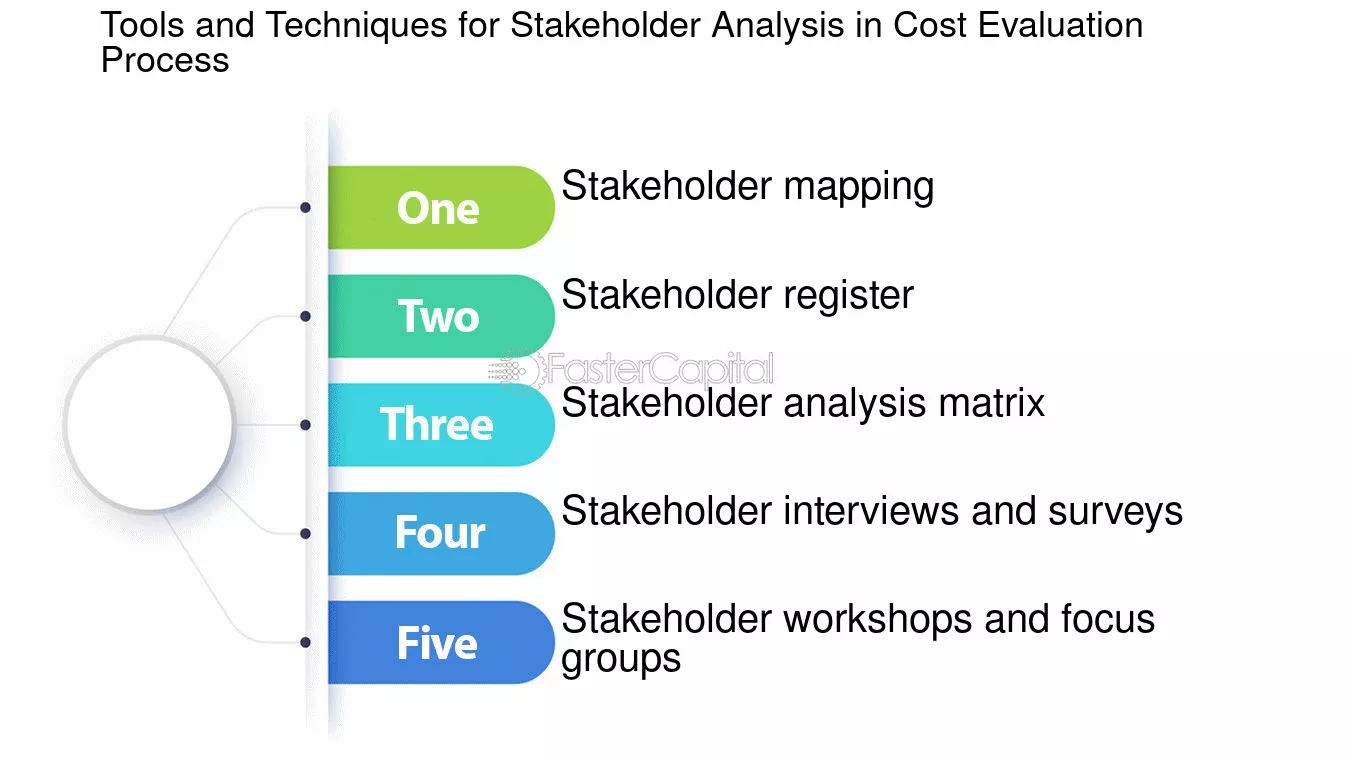 Tools and Techniques for Stakeholder Analysis in Cost Evaluation Process

One
Stakeholder mapping

Two
Stakeholder register

FasterCapital

Three
Stakeholder analysis matrix

Four
Stakeholder interviews and surveys

Five
Stakeholder workshops and focus groups